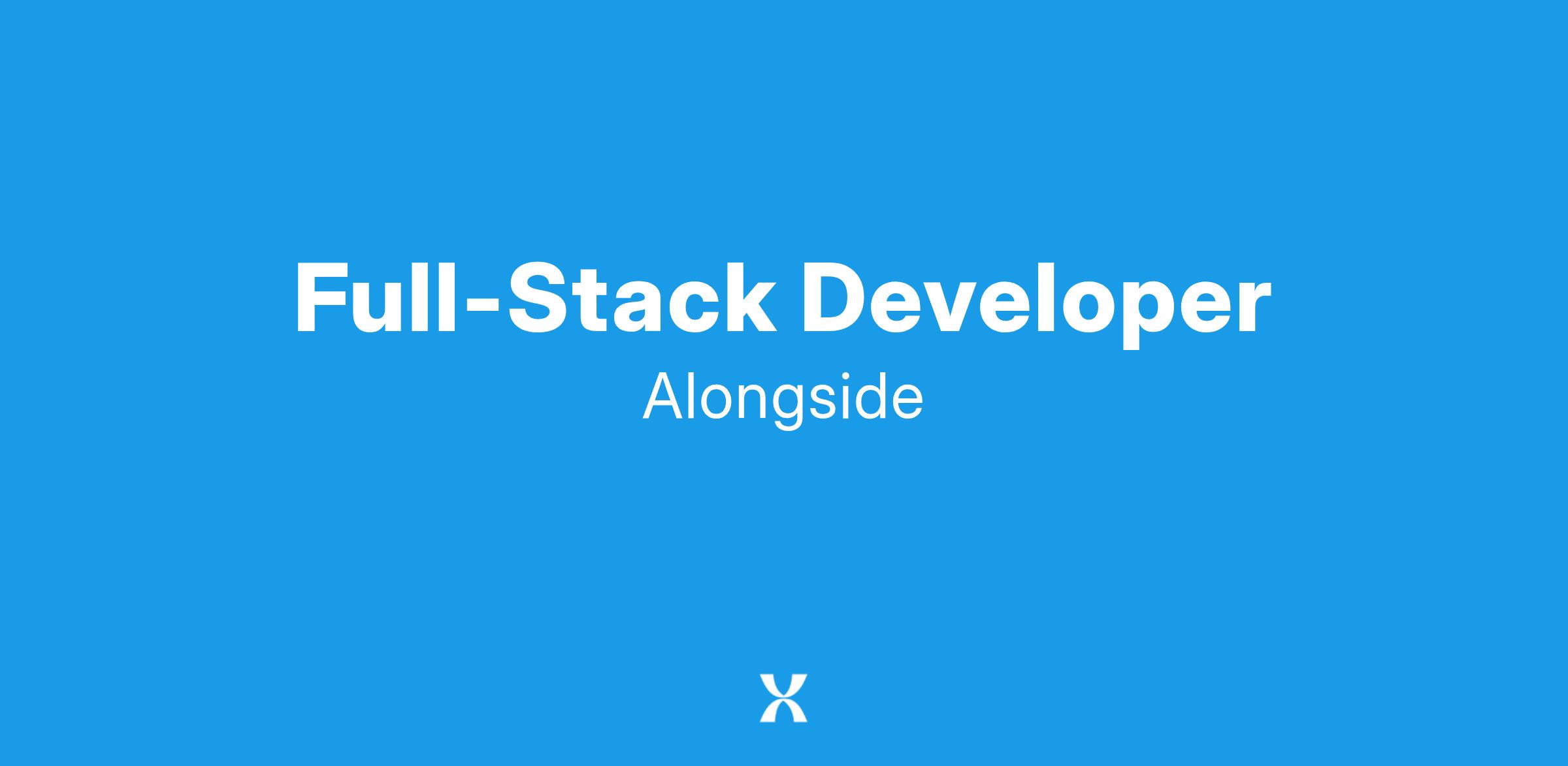 Full-Stack Developer

Alongside